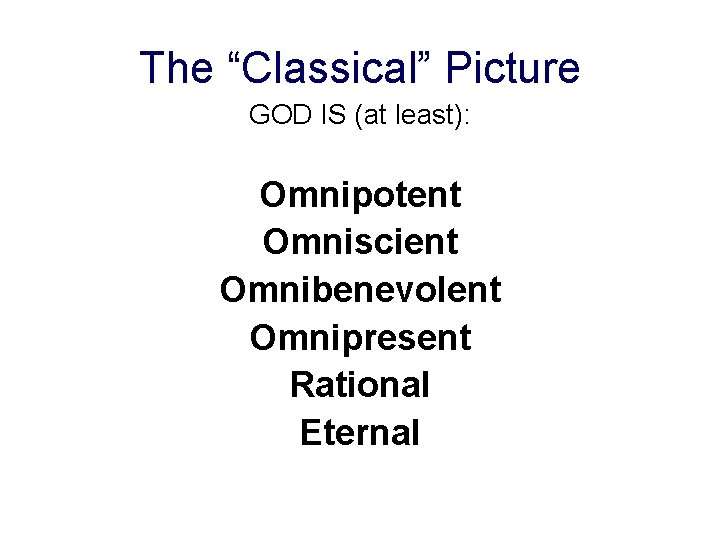 The “Classical” Picture

GOD IS (at least):

Omnipotent
Omniscient
Omnibenevolent
Omnipresent
Rational
Eternal